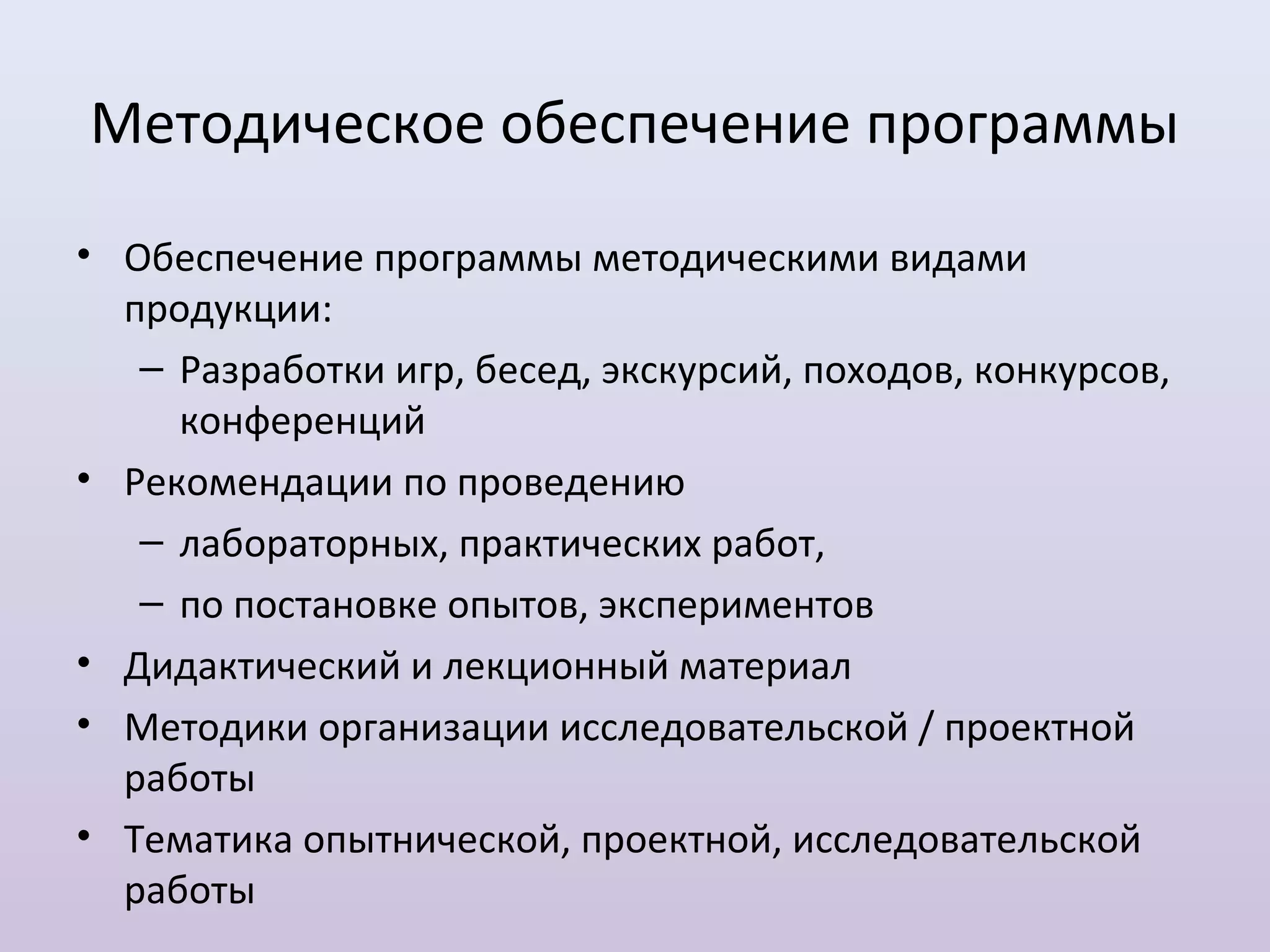 Методическое обеспечение программы

• Обеспечение программы методическими видами продукции:
  – Разработки игр, бесед, экскурсий, походов, конкурсов, конференций
• Рекомендации по проведению
  – лабораторных, практических работ,
  – по постановке опытов, экспериментов
• Дидактический и лекционный материал
• Методики организации исследовательской / проектной работы
• Тематика опытнической, проектной, исследовательской работы